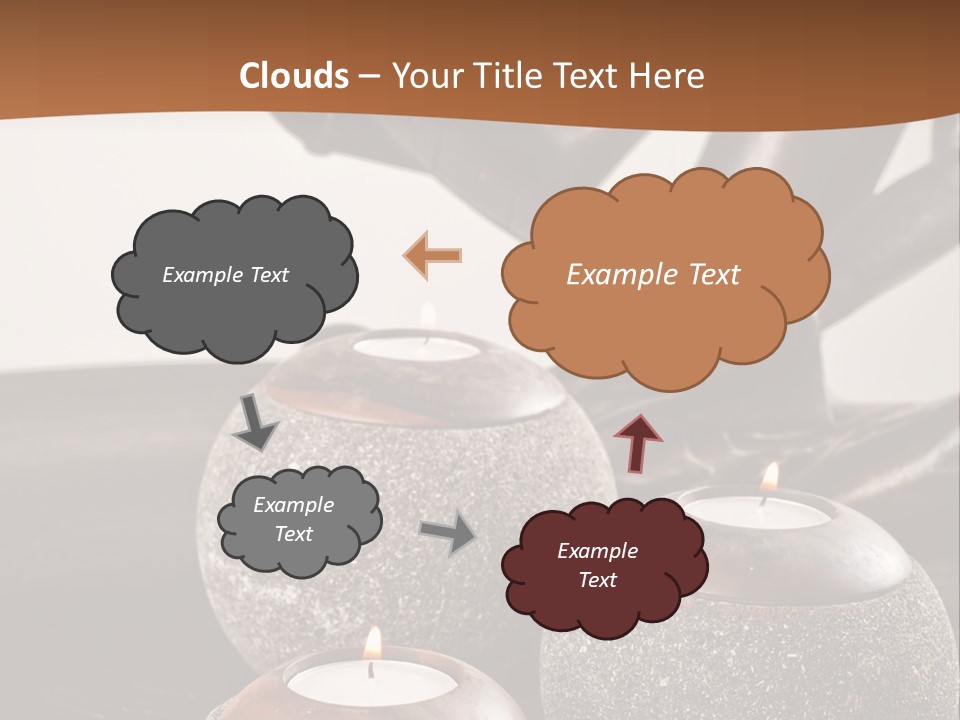 Clouds – Your Title Text Here

Example Text

Example Text

Example Text

Example Text